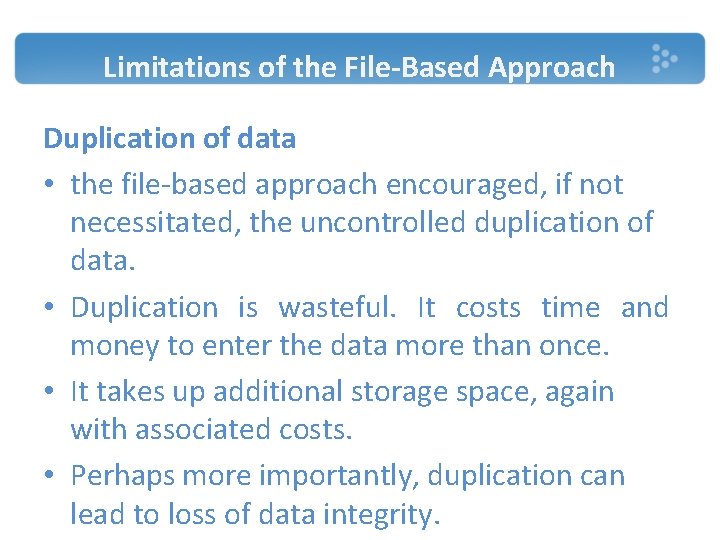 Limitations of the File-Based Approach

Duplication of data

• the file-based approach encouraged, if not necessitated, the uncontrolled duplication of data.

• Duplication is wasteful. It costs time and money to enter the data more than once.

• It takes up additional storage space, again with associated costs.

• Perhaps more importantly, duplication can lead to loss of data integrity.